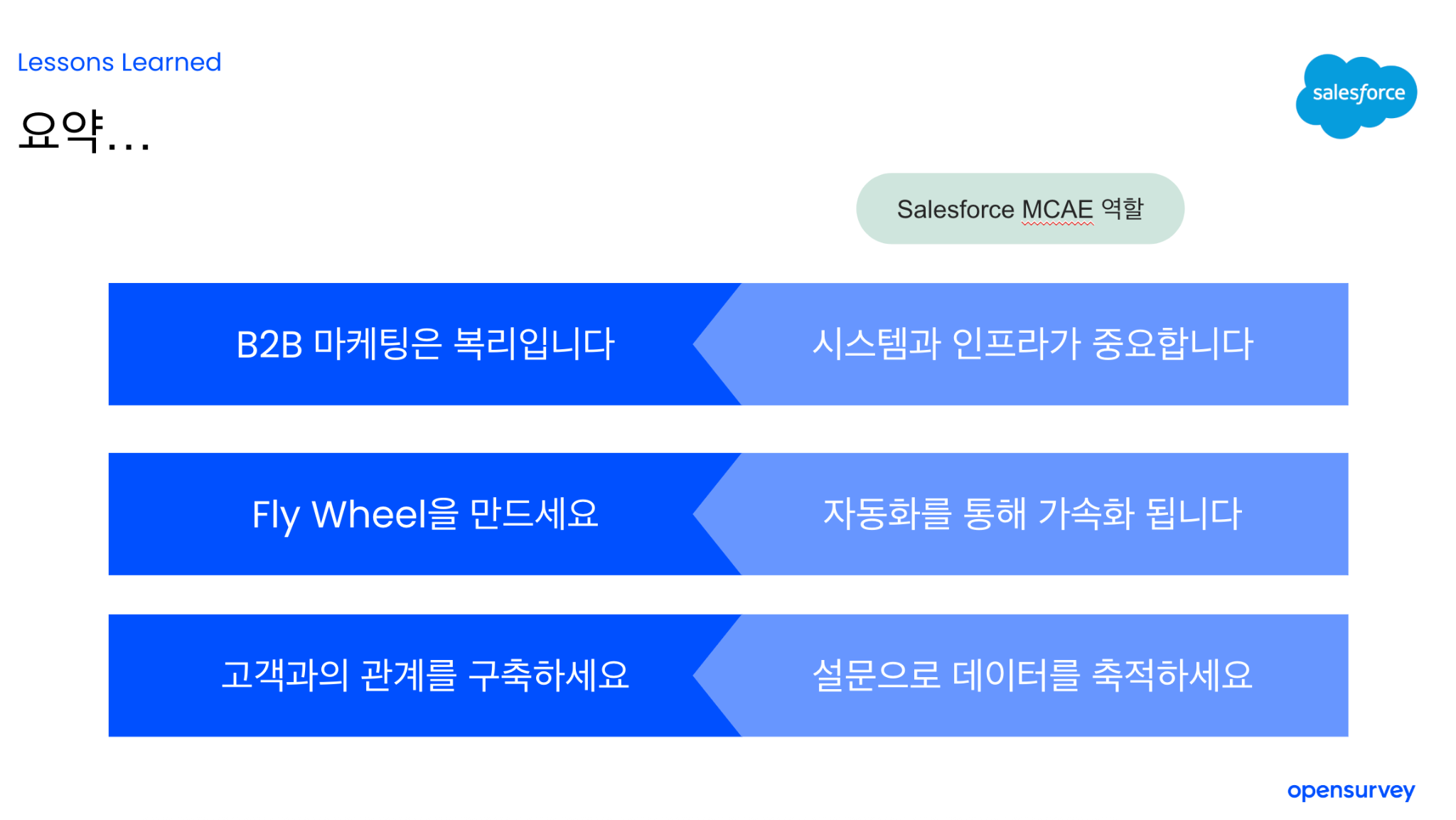 Lessons Learned

요약...

salesforce

Salesforce MCAE 역할

B2B 마케팅은 복리입니다

시스템과 인프라가 중요합니다

Fly Wheel을 만드세요

자동화를 통해 가속화 됩니다

고객과의 관계를 구축하세요

설문으로 데이터를 축적하세요

opensurvey